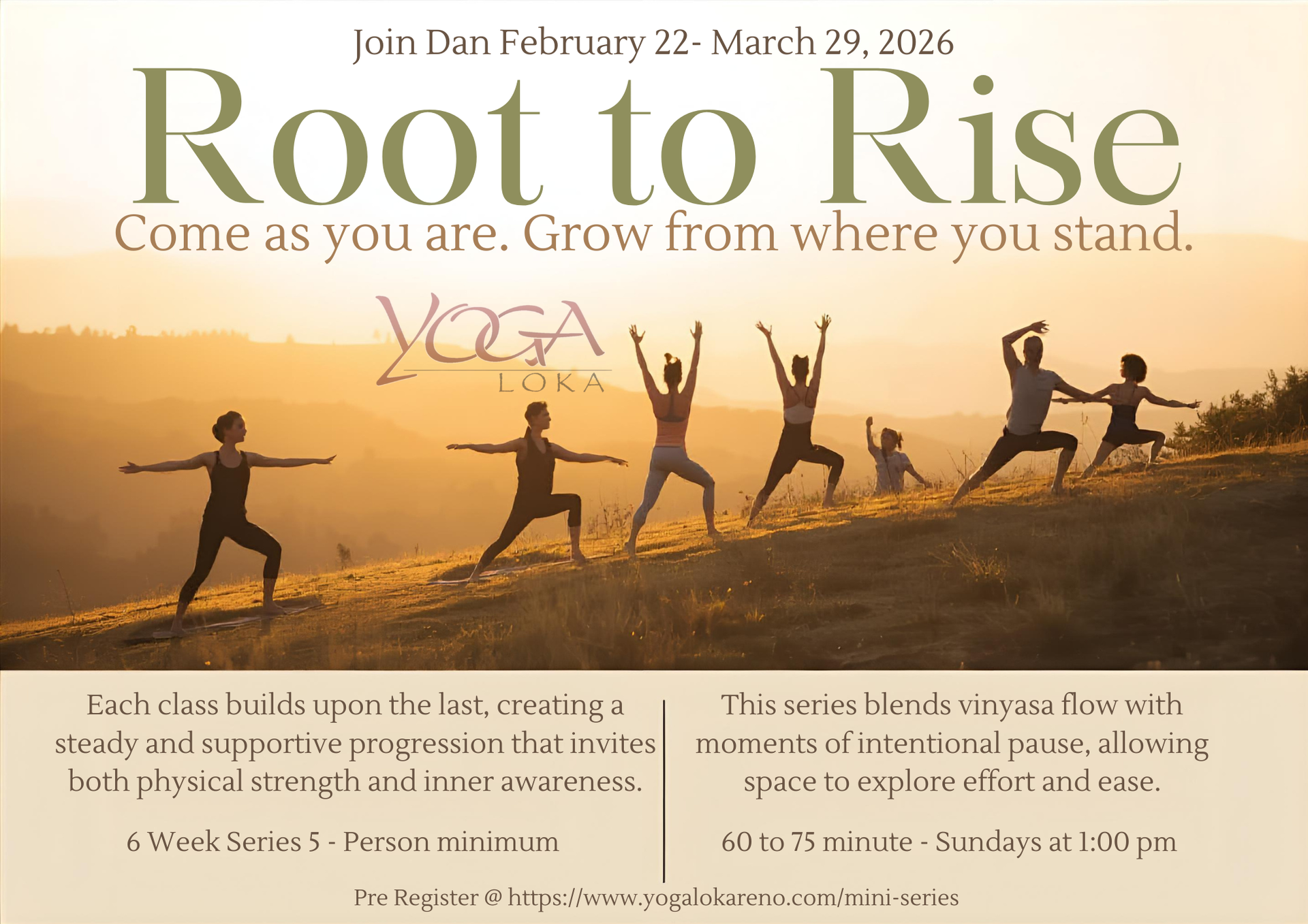 Join Dan February 22- March 29, 2026

Root to Rise

Come as you are. Grow from where you stand.

YOGA
LOKA

Each class builds upon the last, creating a steady and supportive progression that invites both physical strength and inner awareness.

6 Week Series 5 - Person minimum

This series blends vinyasa flow with moments of intentional pause, allowing space to explore effort and ease.

60 to 75 minute - Sundays at 1:00 pm

Pre Register @ https://www.yogalokareno.com/mini-series